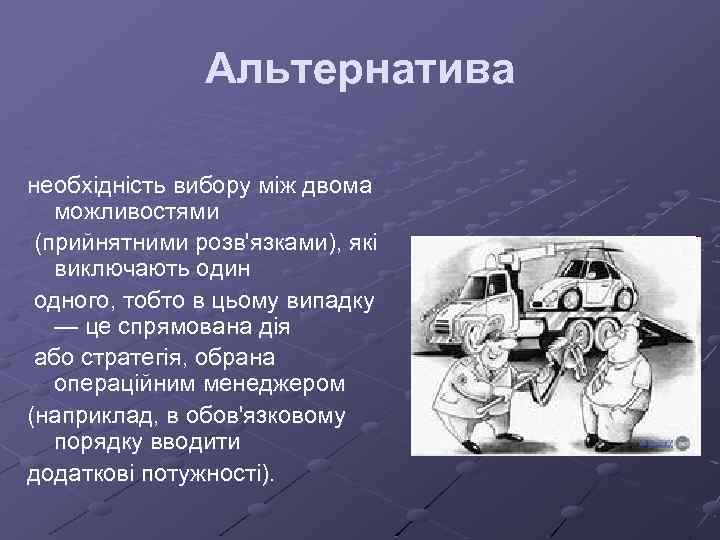 Альтернатива

необхідність вибору між двома можливостями (прийнятними розв'язками), які виключають один одного, тобто в цьому випадку — це спрямована дія або стратегія, обрана операційним менеджером (наприклад, в обов'язковому порядку вводити додаткові потужності).